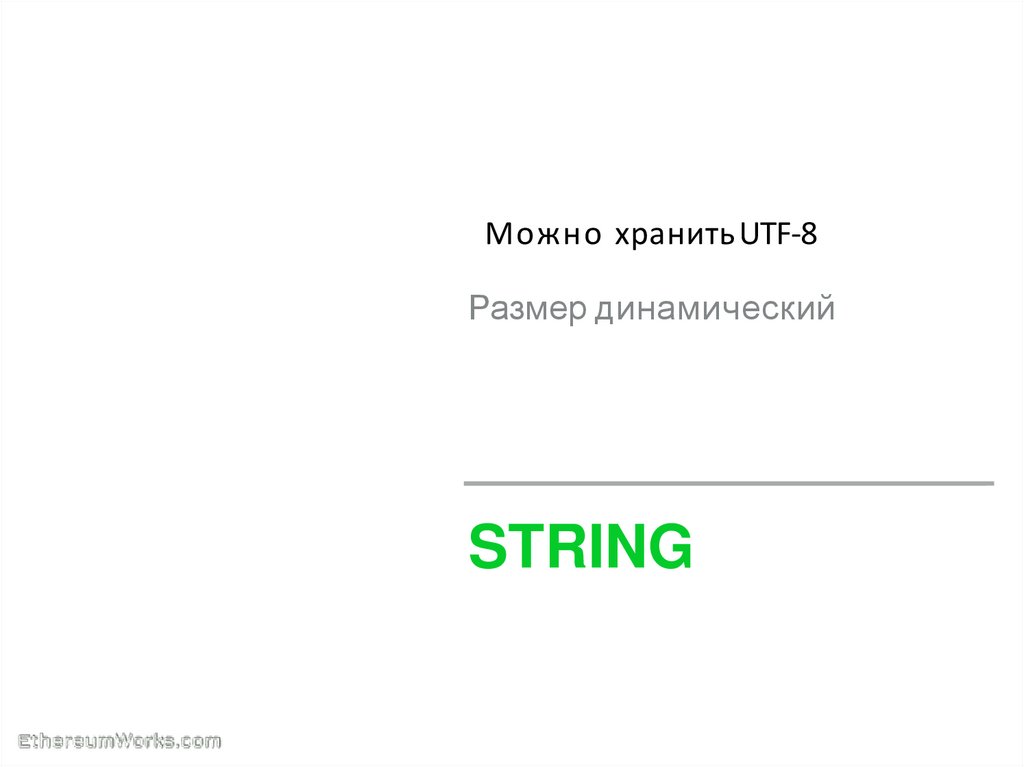 Можно хранить UTF-8

Размер динамический

STRING

EthereumWorks.com